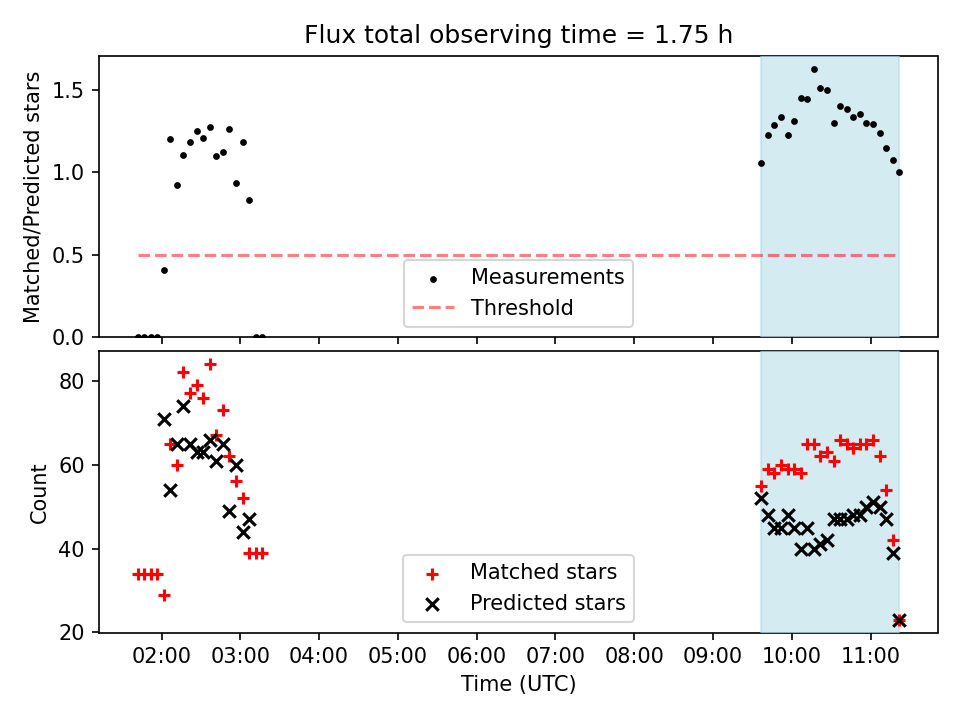 Flux total observing time = 1.75 h

Matched/Predicted stars

1.5
1.0
0.5
0.0

Measurements
Threshold

Count

80
60
40
20

Matched stars
Predicted stars

02:00 03:00 04:00 05:00 06:00 07:00 08:00 09:00 10:00 11:00

Time (UTC)